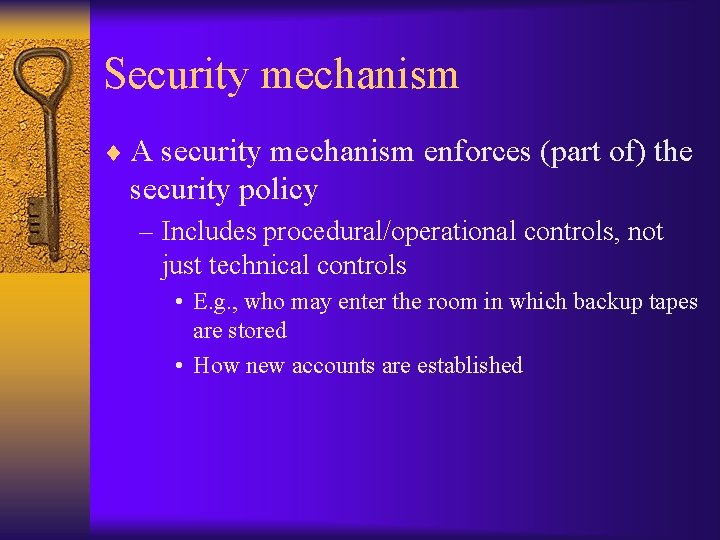 Security mechanism

♦ A security mechanism enforces (part of) the security policy

– Includes procedural/operational controls, not just technical controls

• E.g., who may enter the room in which backup tapes are stored

• How new accounts are established